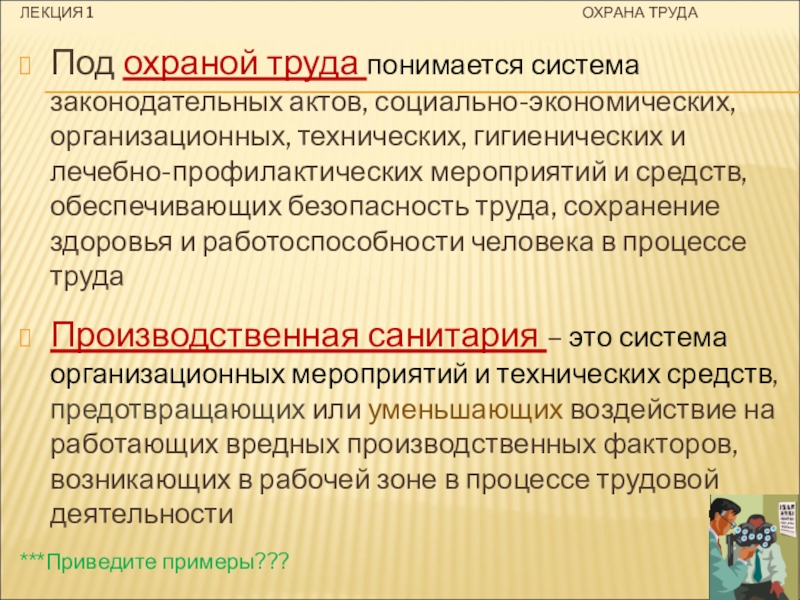 ЛЕКЦИЯ 1 ОХРАНА ТРУДА

Под охраной труда понимается система законодательных актов, социально-экономических, организационных, технических, гигиенических и лечебно-профилактических мероприятий и средств, обеспечивающих безопасность труда, сохранение здоровья и работоспособности человека в процессе труда

Производственная санитария – это система организационных мероприятий и технических средств, предотвращающих или уменьшающих воздействие на работающих вредных производственных факторов, возникающих в рабочей зоне в процессе трудовой деятельности

***Приведите примеры???